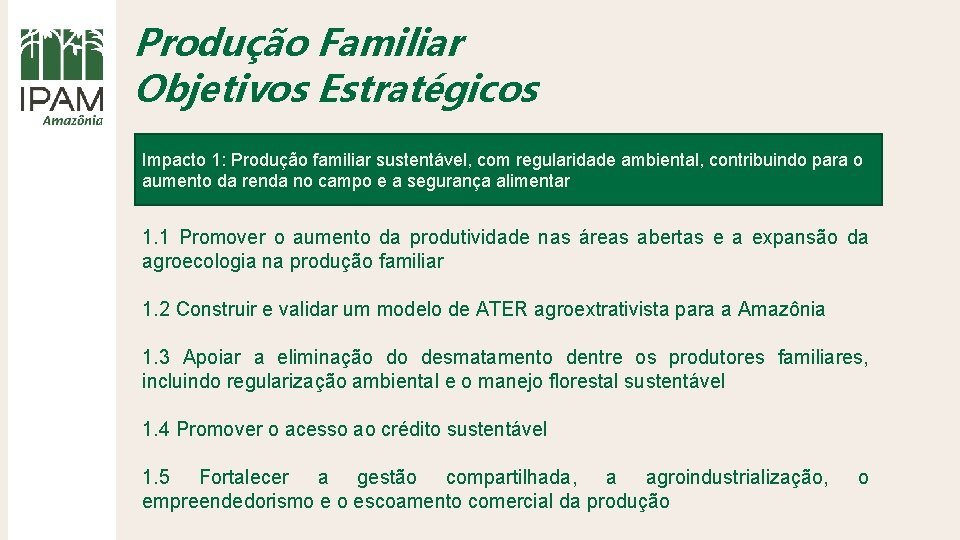 IPAM
Amazônia

Produção Familiar
Objetivos Estratégicos

Impacto 1: Produção familiar sustentável, com regularidade ambiental, contribuindo para o aumento da renda no campo e a segurança alimentar

1.1 Promover o aumento da produtividade nas áreas abertas e a expansão da agroecologia na produção familiar

1.2 Construir e validar um modelo de ATER agroextrativista para a Amazônia

1.3 Apoiar a eliminação do desmatamento dentre os produtores familiares, incluindo regularização ambiental e o manejo florestal sustentável

1.4 Promover o acesso ao crédito sustentável

1.5 Fortalecer a gestão compartilhada, a agroindustrialização, o empreendedorismo e o escoamento comercial da produção